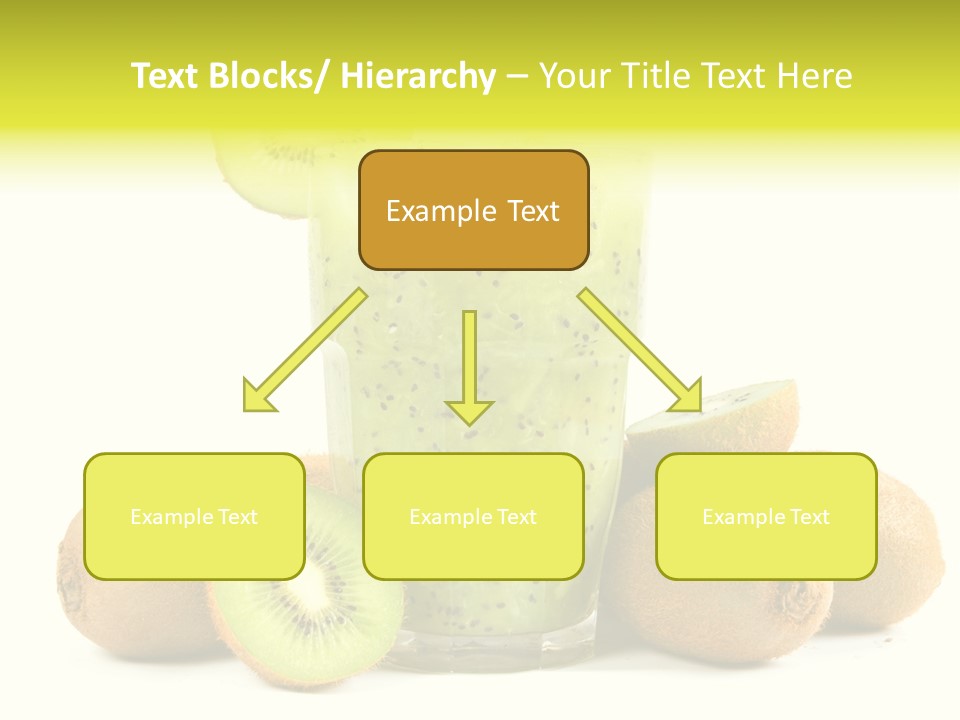 Text Blocks/ Hierarchy – Your Title Text Here

Example Text

Example Text

Example Text

Example Text